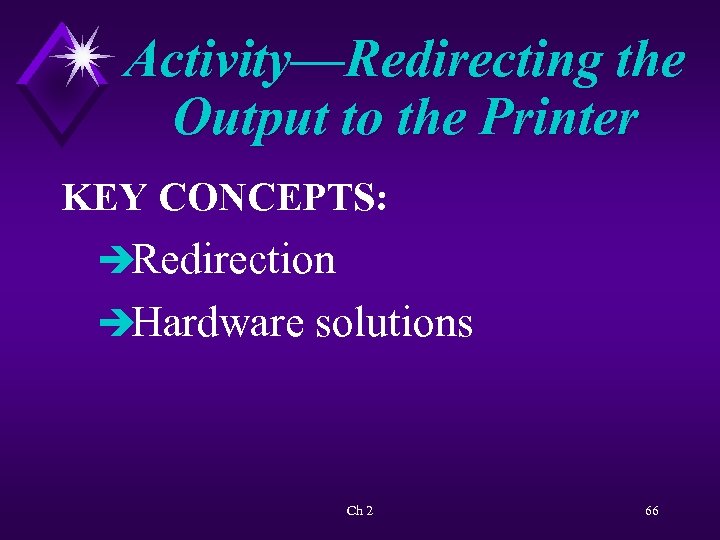 Activity—Redirecting the Output to the Printer

KEY CONCEPTS:

➔Redirection

➔Hardware solutions

Ch 2

66